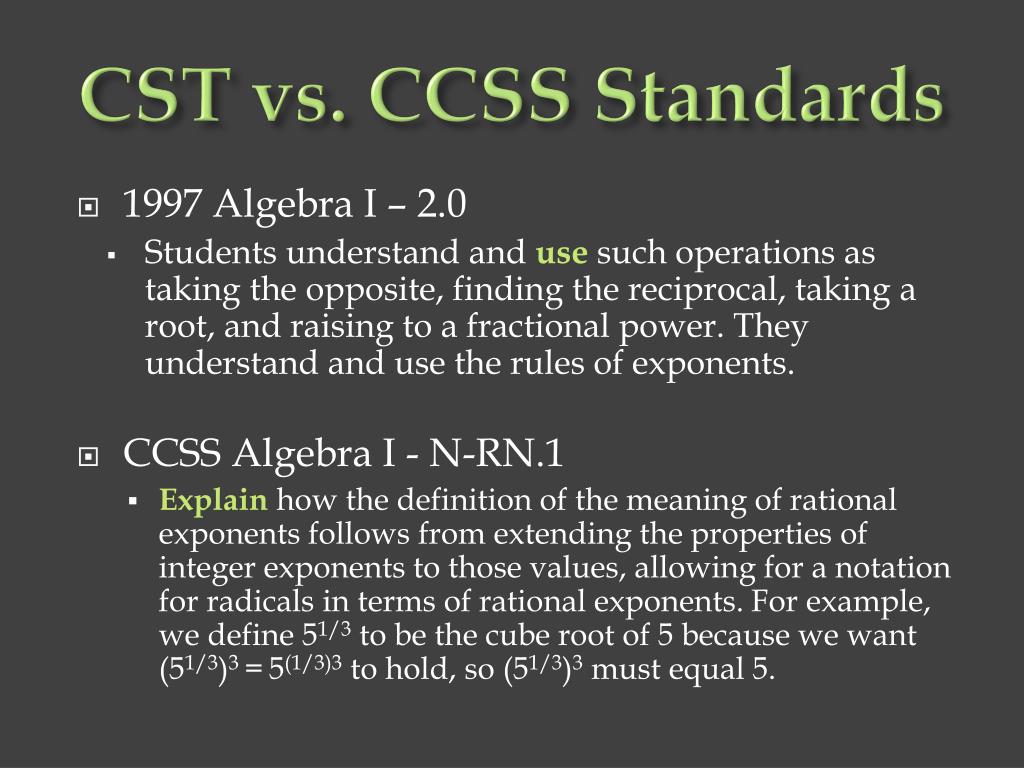 CST vs. CCSS Standards

1997 Algebra I – 2.0

Students understand and use such operations as taking the opposite, finding the reciprocal, taking a root, and raising to a fractional power. They understand and use the rules of exponents.

CCSS Algebra I - N-RN.1

Explain how the definition of the meaning of rational exponents follows from extending the properties of integer exponents to those values, allowing for a notation for radicals in terms of rational exponents. For example, we define $5^{1/3}$ to be the cube root of 5 because we want $(5^{1/3})^3 = 5^{(1/3)3}$ to hold, so $(5^{1/3})^3$ must equal 5.